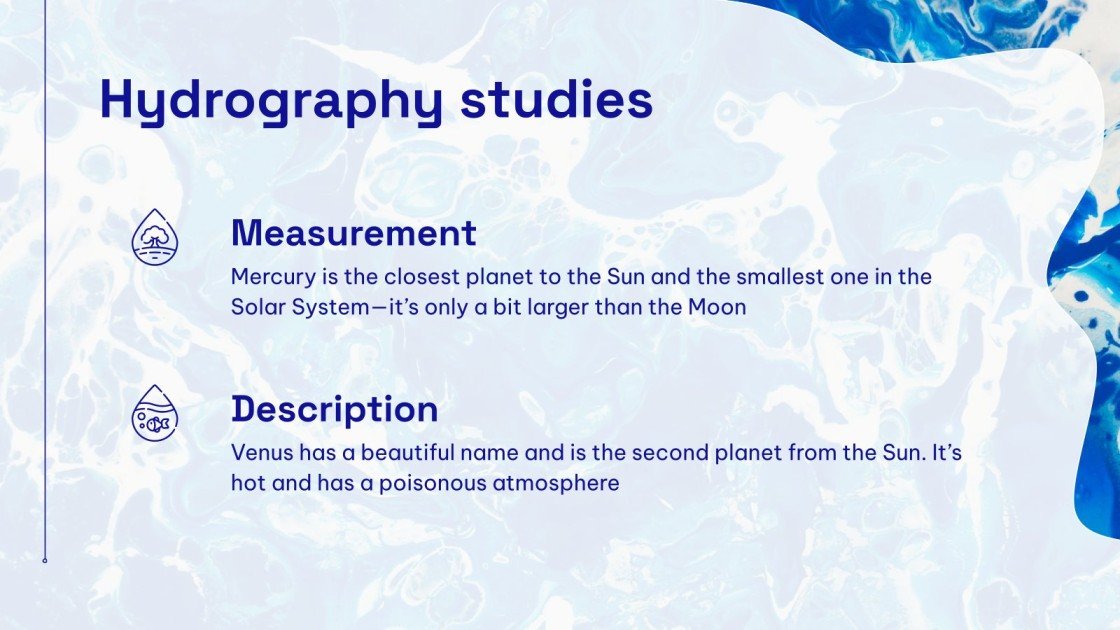 Hydrography studies

Measurement

Mercury is the closest planet to the Sun and the smallest one in the Solar System—it's only a bit larger than the Moon

Description

Venus has a beautiful name and is the second planet from the Sun. It's hot and has a poisonous atmosphere